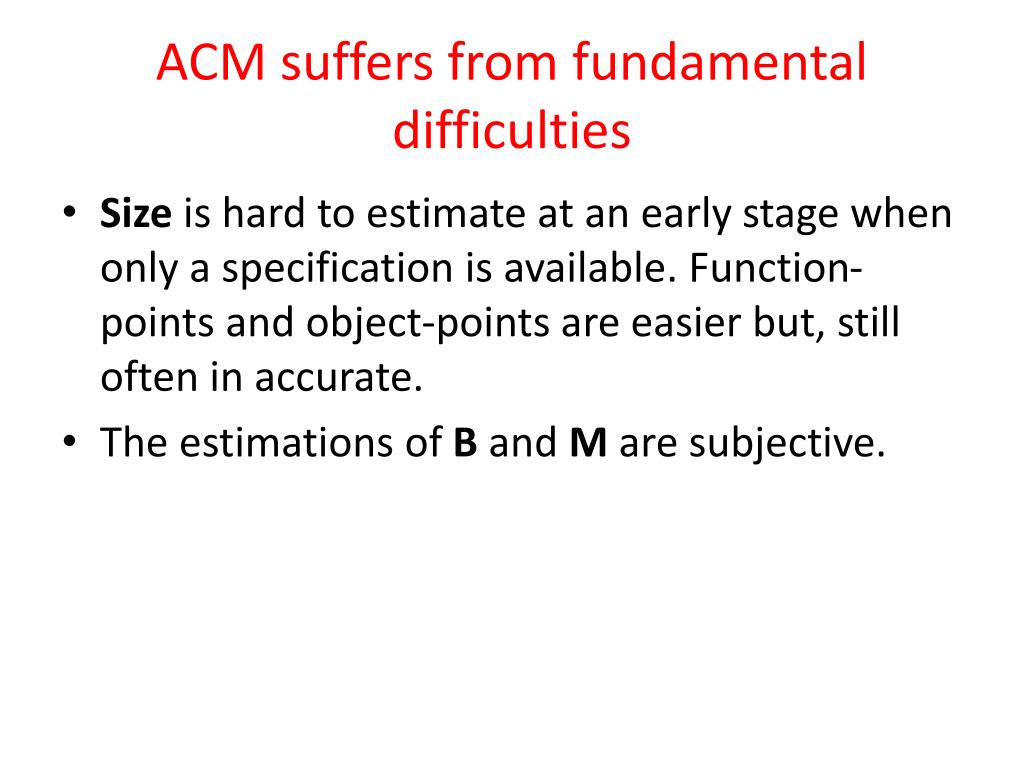 ACM suffers from fundamental difficulties

• Size is hard to estimate at an early stage when only a specification is available. Function-points and object-points are easier but, still often in accurate.
• The estimations of B and M are subjective.